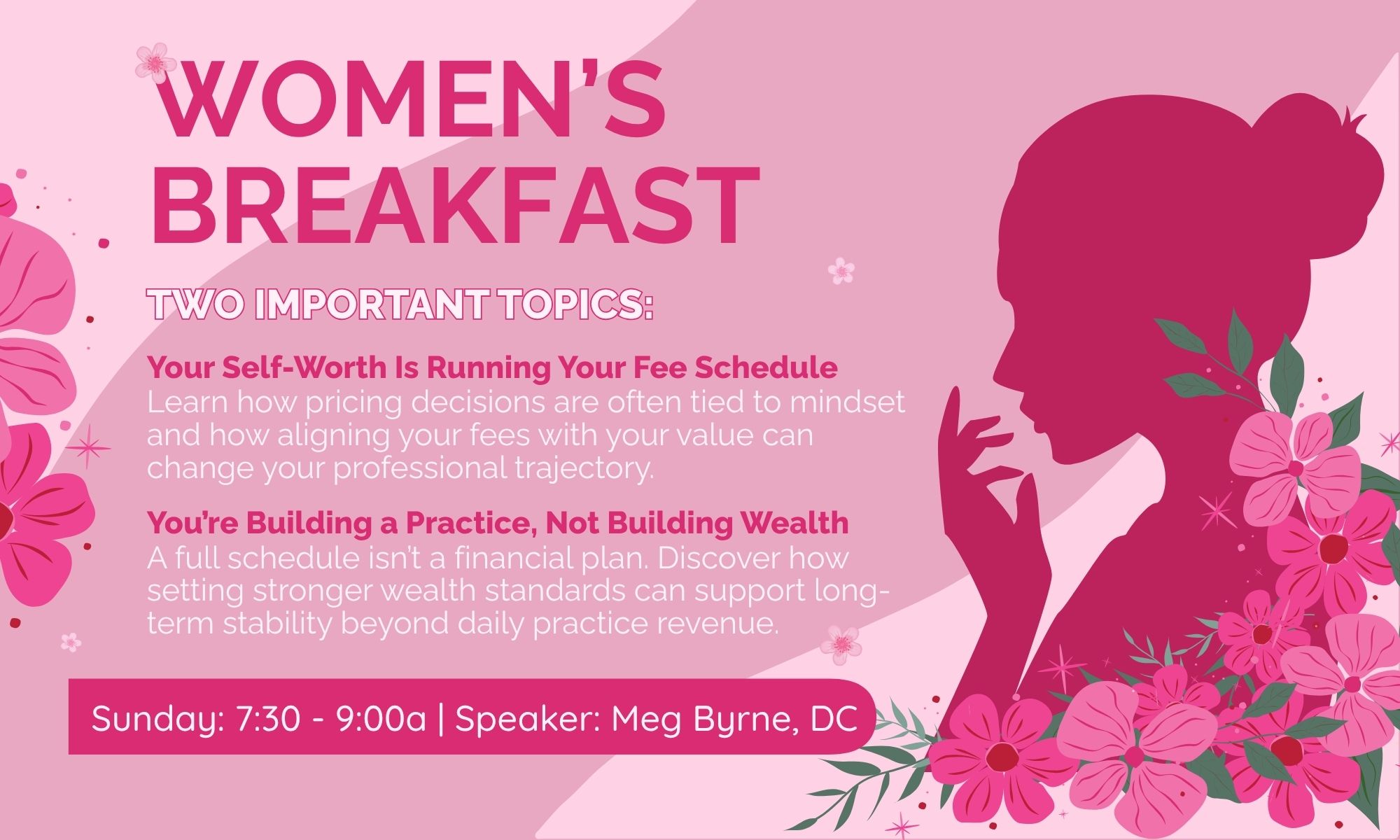 WOMEN'S BREAKFAST

TWO IMPORTANT TOPICS:

Your Self-Worth Is Running Your Fee Schedule
Learn how pricing decisions are often tied to mindset and how aligning your fees with your value can change your professional trajectory.

You're Building a Practice, Not Building Wealth
A full schedule isn't a financial plan. Discover how setting stronger wealth standards can support long-term stability beyond daily practice revenue.

Sunday: 7:30 - 9:00a | Speaker: Meg Byrne, DC